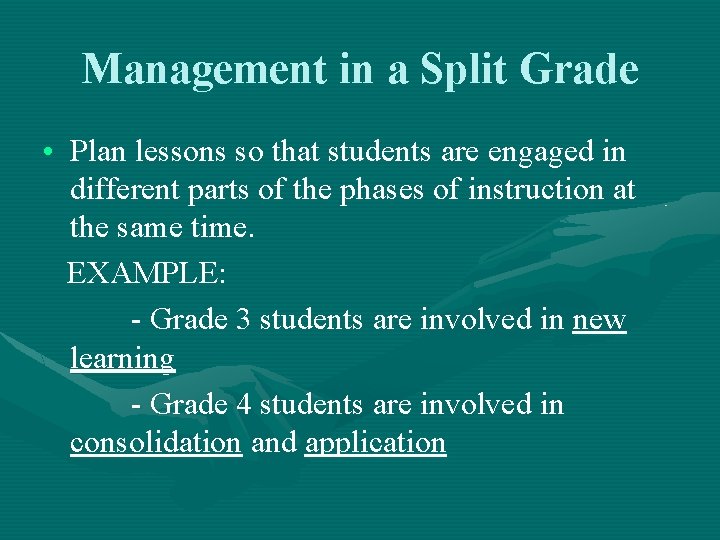 Management in a Split Grade

• Plan lessons so that students are engaged in different parts of the phases of instruction at the same time.

EXAMPLE:

- Grade 3 students are involved in new learning

- Grade 4 students are involved in consolidation and application